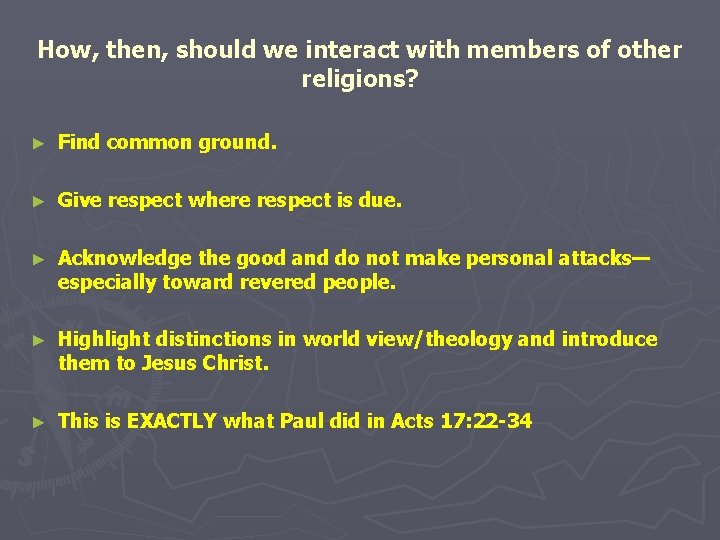 How, then, should we interact with members of other religions?

► Find common ground.

► Give respect where respect is due.

► Acknowledge the good and do not make personal attacks—especially toward revered people.

► Highlight distinctions in world view/theology and introduce them to Jesus Christ.

► This is EXACTLY what Paul did in Acts 17:22-34